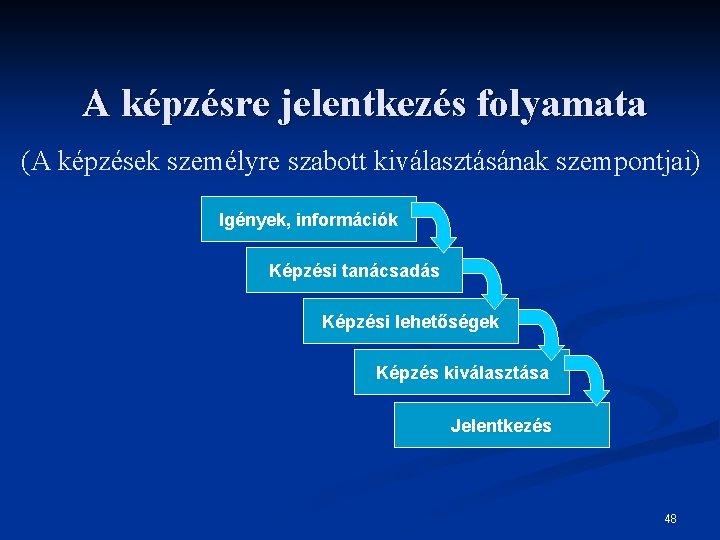 A képzésre jelentkezés folyamata

(A képzések személyre szabott kiválasztásának szempontjai)

Igények, információk

Képzési tanácsadás

Képzési lehetőségek

Képzés kiválasztása

Jelentkezés

48